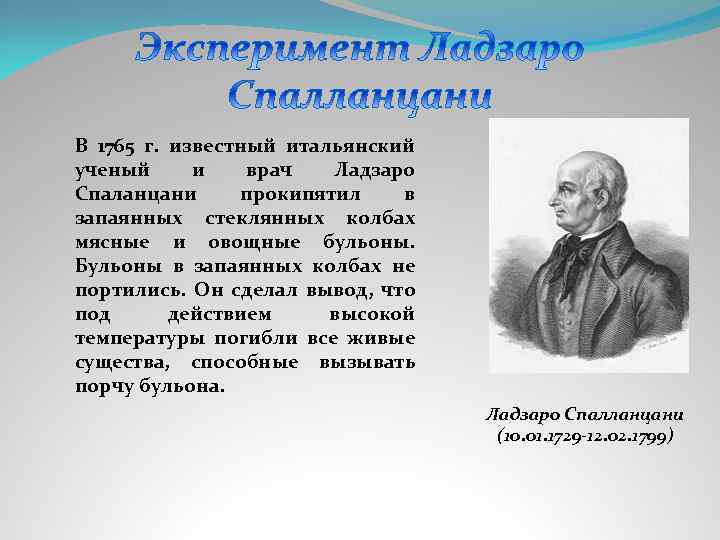 Эксперимент Ладзаро Спалланцани

В 1765 г. известный итальянский ученый и врач Ладзаро Спаланцани прокипятил в запаянных стеклянных колбах мясные и овощные бульоны. Бульоны в запаянных колбах не портились. Он сделал вывод, что под действием высокой температуры погибли все живые существа, способные вызывать порчу бульона.

Ладзаро Спалланцани
(10.01.1729-12.02.1799)